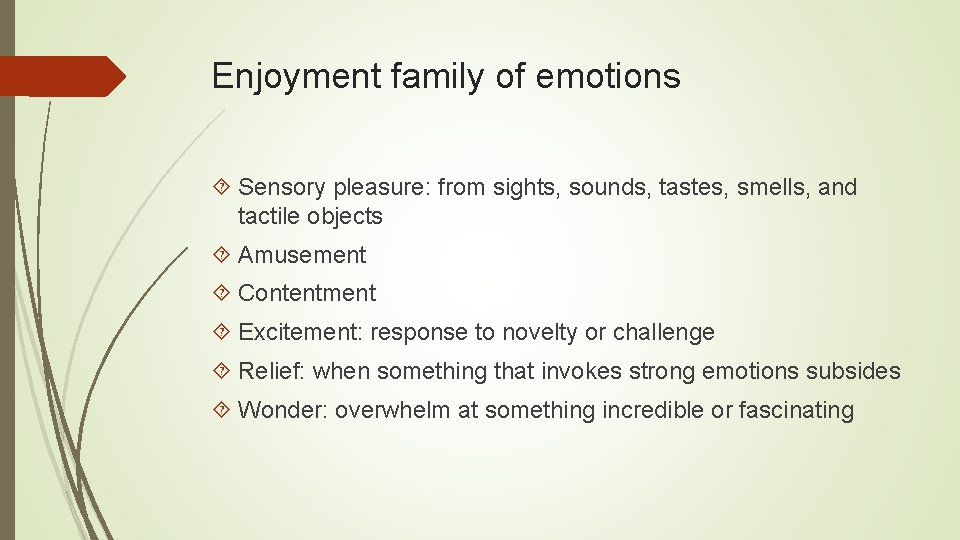 Enjoyment family of emotions

Sensory pleasure: from sights, sounds, tastes, smells, and tactile objects

Amusement

Contentment

Excitement: response to novelty or challenge

Relief: when something that invokes strong emotions subsides

Wonder: overwhelm at something incredible or fascinating